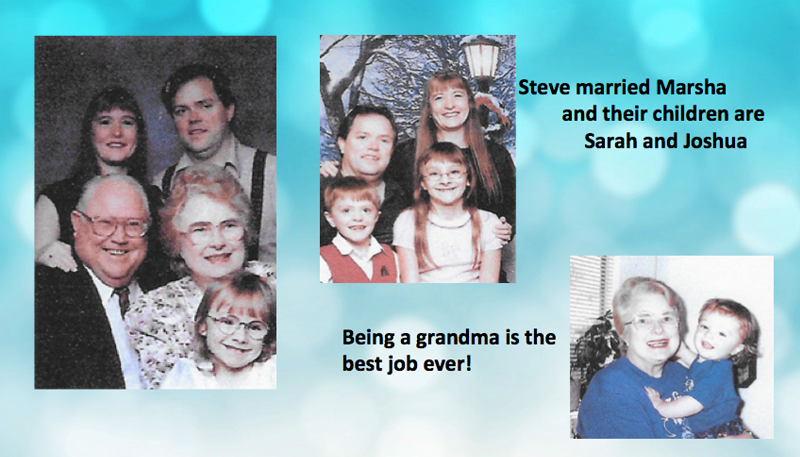 Steve married Marsha and their children are Sarah and Joshua

Being a grandma is the best job ever!